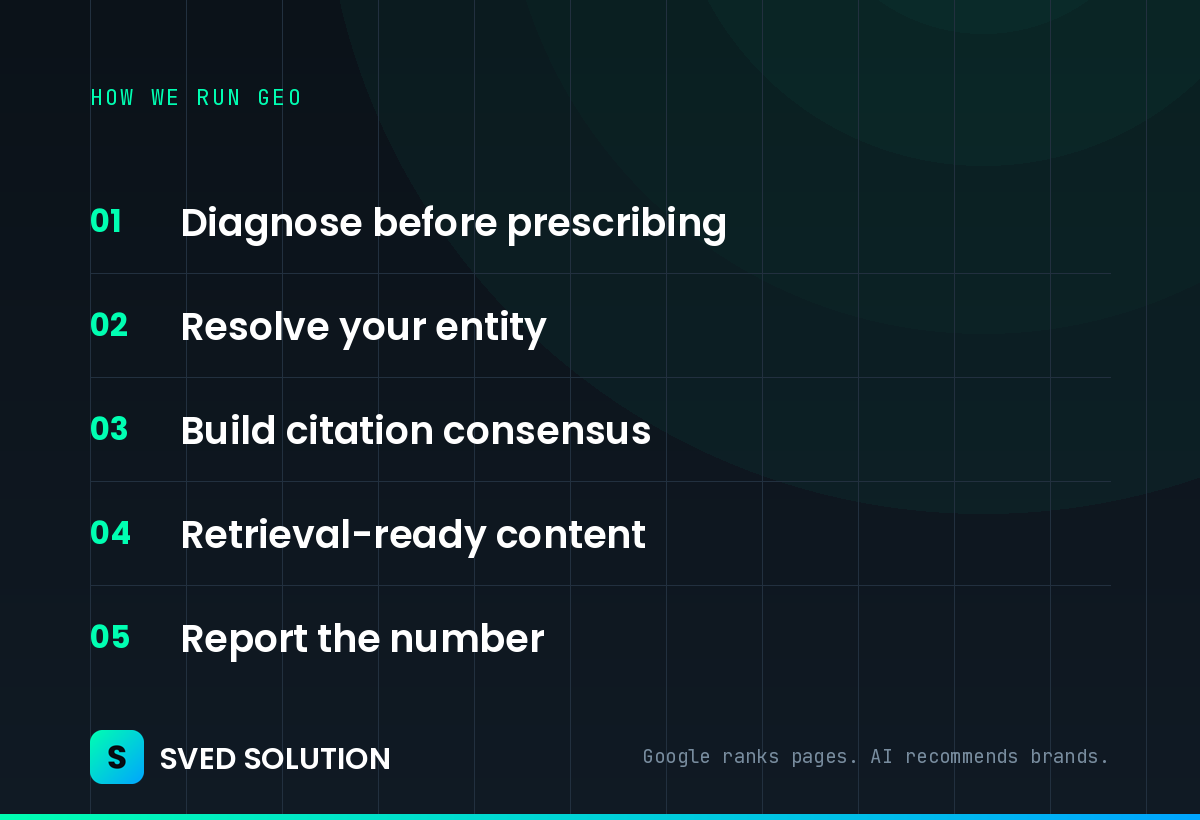 HOW WE RUN GEO

01 Diagnose before prescribing

02 Resolve your entity

03 Build citation consensus

04 Retrieval-ready content

05 Report the number

S SVED SOLUTION

Google ranks pages. AI recommends brands.